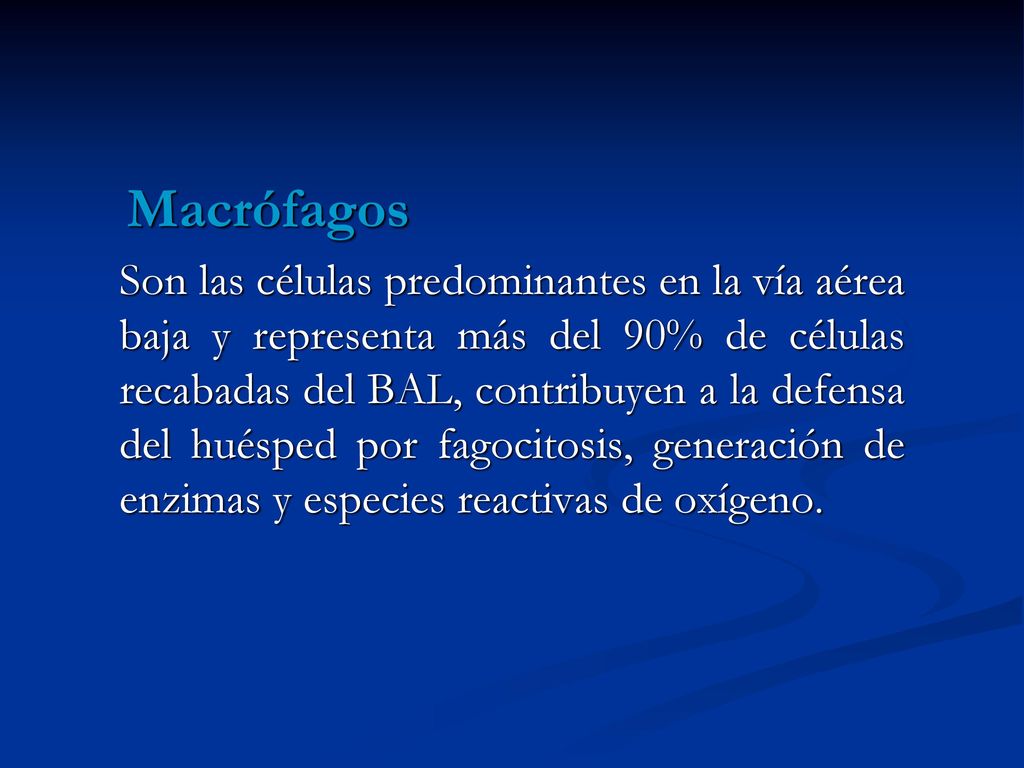 Macrófagos

Son las células predominantes en la vía aérea baja y representa más del 90% de células recabadas del BAL, contribuyen a la defensa del huésped por fagocitosis, generación de enzimas y especies reactivas de oxígeno.